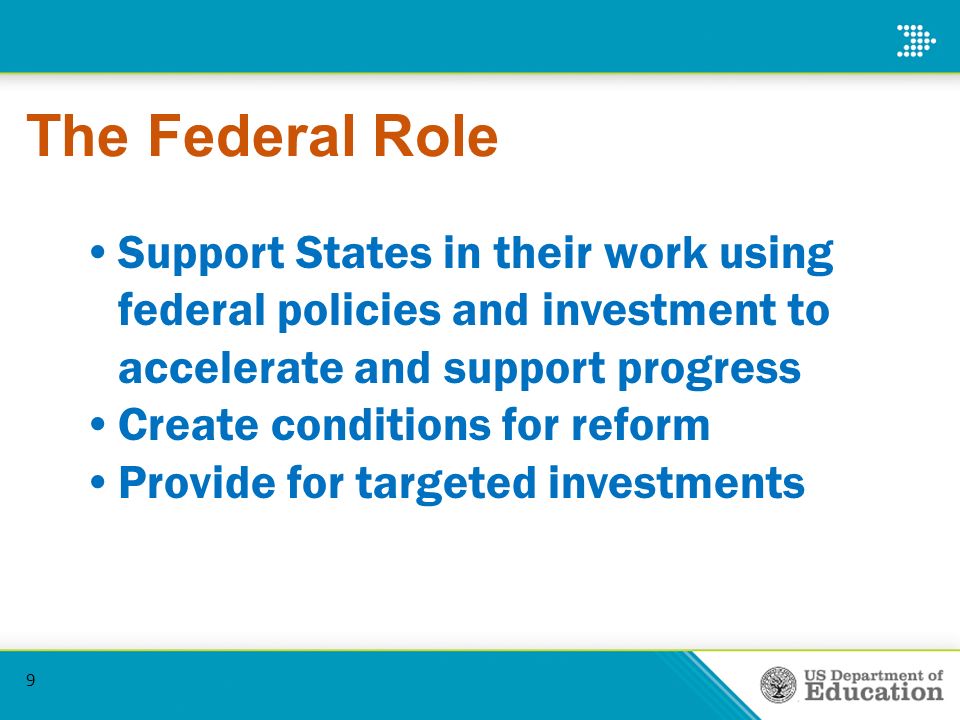 The Federal Role

• Support States in their work using federal policies and investment to accelerate and support progress
• Create conditions for reform
• Provide for targeted investments

9

US Department of Education